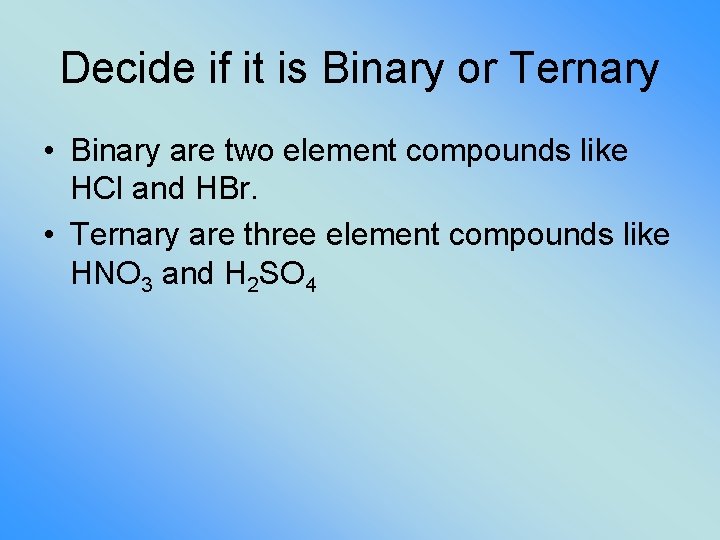 Decide if it is Binary or Ternary

• Binary are two element compounds like HCl and HBr.
• Ternary are three element compounds like $HNO_3$ and $H_2SO_4$